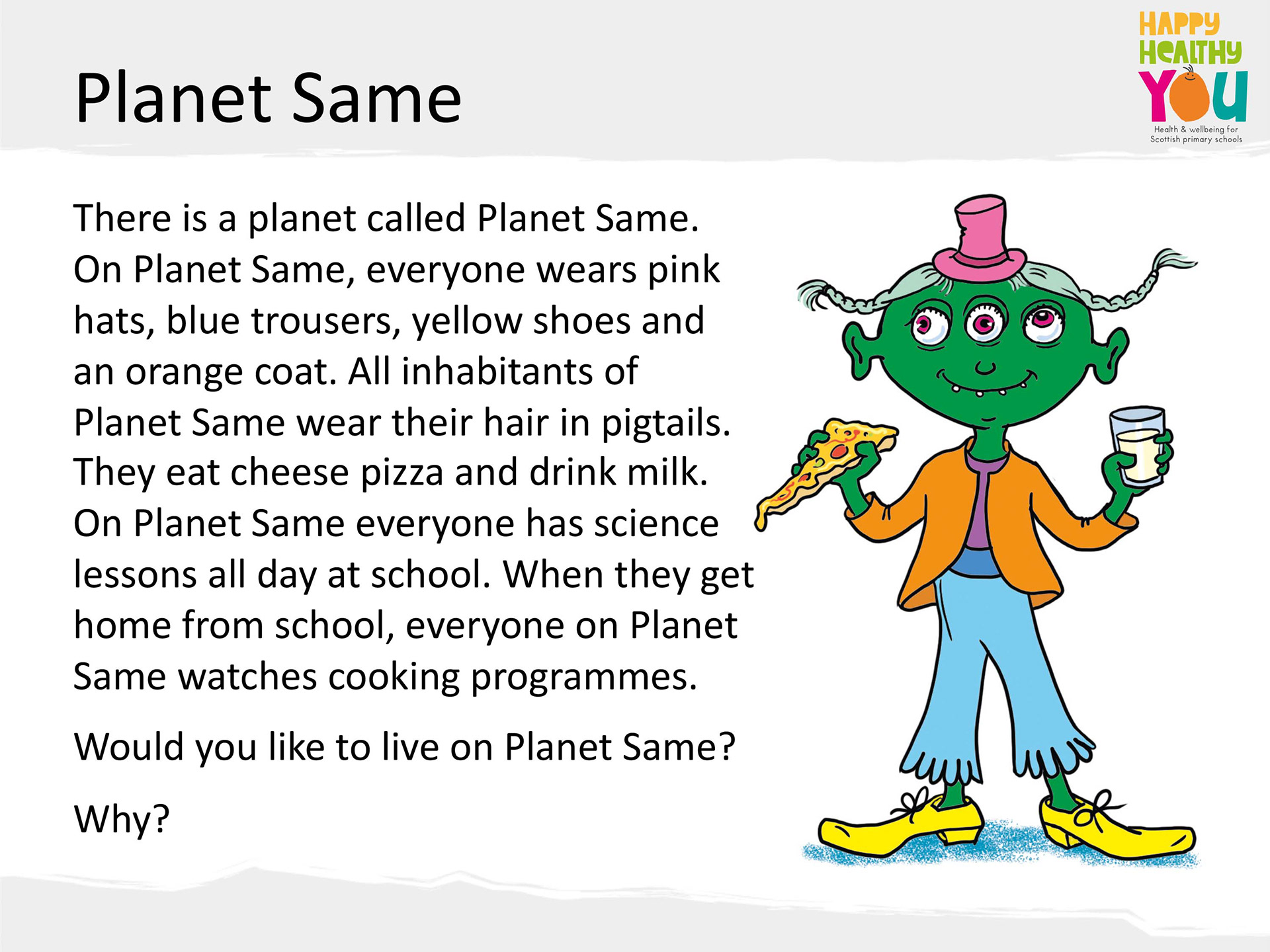 Planet Same

HAPPY HEALTHY YOU
Health & wellbeing for Scottish primary schools

There is a planet called Planet Same. On Planet Same, everyone wears pink hats, blue trousers, yellow shoes and an orange coat. All inhabitants of Planet Same wear their hair in pigtails. They eat cheese pizza and drink milk. On Planet Same everyone has science lessons all day at school. When they get home from school, everyone on Planet Same watches cooking programmes.

Would you like to live on Planet Same?

Why?